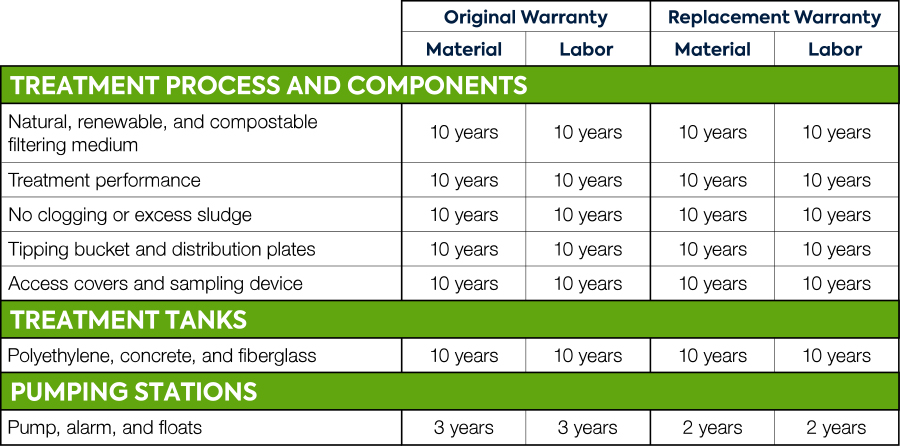 | | Original Warranty | | Replacement Warranty | |
|---|---|---|---|---|
| | Material | Labor | Material | Labor |
| TREATMENT PROCESS AND COMPONENTS | | | | |
| Natural, renewable, and compostable filtering medium | 10 years | 10 years | 10 years | 10 years |
| Treatment performance | 10 years | 10 years | 10 years | 10 years |
| No clogging or excess sludge | 10 years | 10 years | 10 years | 10 years |
| Tipping bucket and distribution plates | 10 years | 10 years | 10 years | 10 years |
| Access covers and sampling device | 10 years | 10 years | 10 years | 10 years |
| TREATMENT TANKS | | | | |
| Polyethylene, concrete, and fiberglass | 10 years | 10 years | 10 years | 10 years |
| PUMPING STATIONS | | | | |
| Pump, alarm, and floats | 3 years | 3 years | 2 years | 2 years |